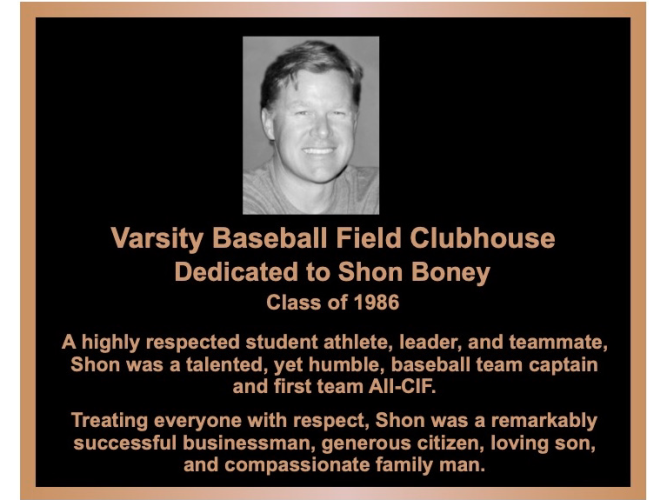 Varsity Baseball Field Clubhouse
Dedicated to Shon Boney
Class of 1986

A highly respected student athlete, leader, and teammate, Shon was a talented, yet humble, baseball team captain and first team All-CIF.

Treating everyone with respect, Shon was a remarkably successful businessman, generous citizen, loving son, and compassionate family man.